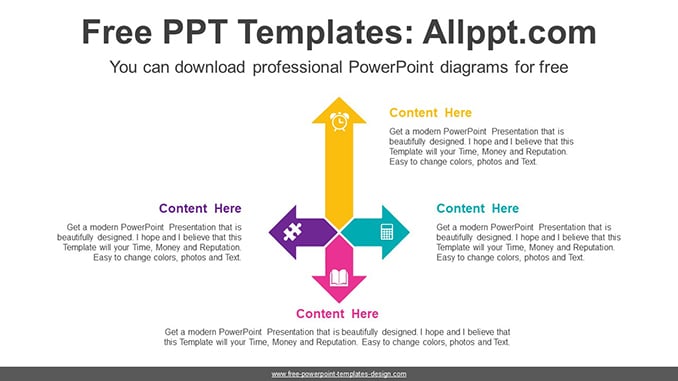 Free PPT Templates: Allppt.com

You can download professional PowerPoint diagrams for free

Content Here

Get a modern PowerPoint Presentation that is beautifully designed. I hope and I believe that this Template will your Time, Money and Reputation. Easy to change colors, photos and Text.

Content Here

Get a modern PowerPoint Presentation that is beautifully designed. I hope and I believe that this Template will your Time, Money and Reputation. Easy to change colors, photos and Text.

Content Here

Get a modern PowerPoint Presentation that is beautifully designed. I hope and I believe that this Template will your Time, Money and Reputation. Easy to change colors, photos and Text.

Content Here

Get a modern PowerPoint Presentation that is beautifully designed. I hope and I believe that this Template will your Time, Money and Reputation. Easy to change colors, photos and Text.

www.free-powerpoint-templates-design.com